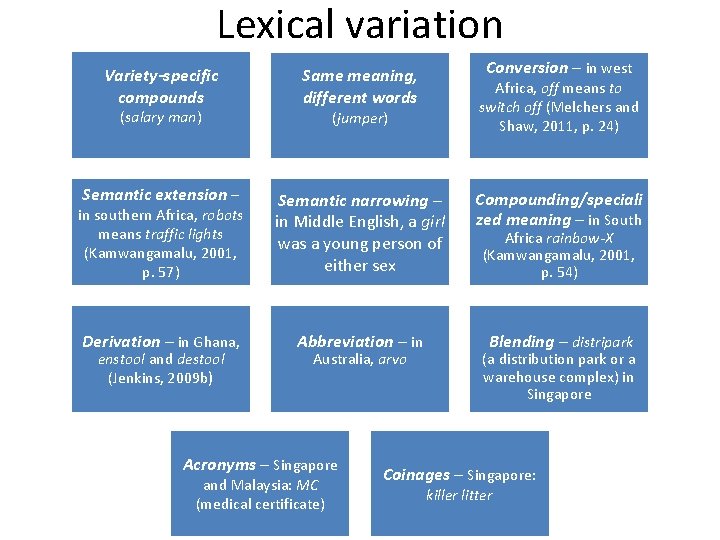 Lexical variation

Variety-specific compounds (salary man)

Same meaning, different words (jumper)

Conversion – in west Africa, off means to switch off (Melchers and Shaw, 2011, p. 24)

Semantic extension – in southern Africa, robots means traffic lights (Kamwangamalu, 2001, p. 57)

Semantic narrowing – in Middle English, a girl was a young person of either sex

Compounding/specialized meaning – in South Africa rainbow-X (Kamwangamalu, 2001, p. 54)

Derivation – in Ghana, enstool and destool (Jenkins, 2009b)

Abbreviation – in Australia, arvo

Blending – distripark (a distribution park or a warehouse complex) in Singapore

Acronyms – Singapore and Malaysia: MC (medical certificate)

Coinages – Singapore: killer litter